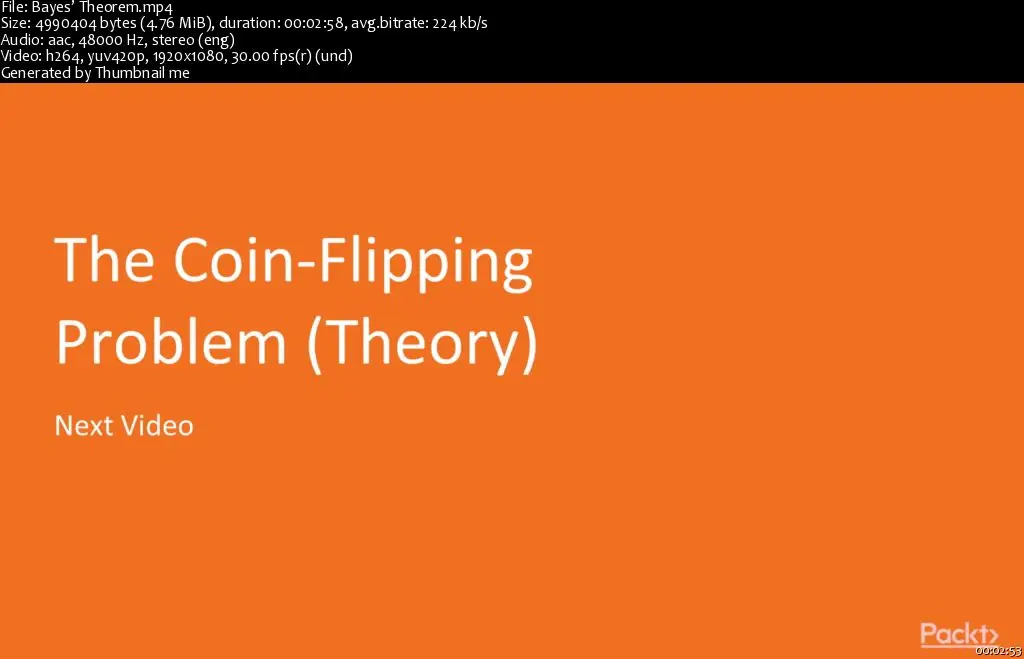 File: Bayes' Theorem.mp4
Size: 4990404 bytes (4.76 MiB), duration: 00:02:58, avg.bitrate: 224 kb/s
Audio: aac, 48000 Hz, stereo (eng)
Video: h264, yuv420p, 1920x1080, 30.00 fps(r) (und)
Generated by Thumbnail me

The Coin-Flipping Problem (Theory)

Next Video

Packt>

00:02:53